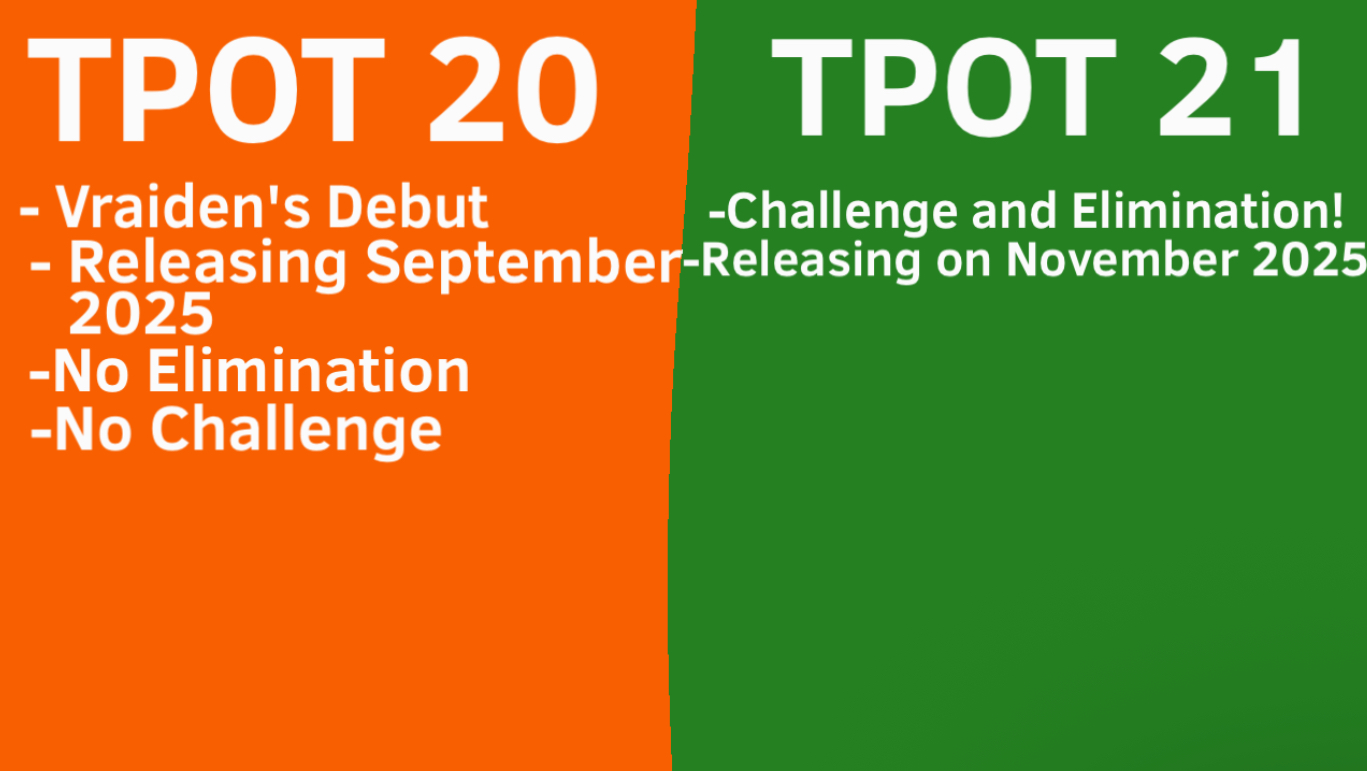 TPOT 20

- Vraiden's Debut
- Releasing September 2025
-No Elimination
-No Challenge

TPOT 21

-Challenge and Elimination!
-Releasing on November 2025